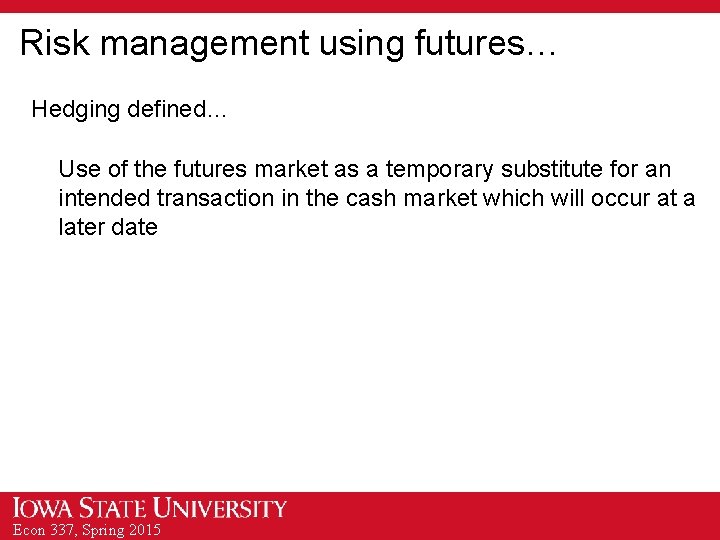 Risk management using futures…

Hedging defined…

Use of the futures market as a temporary substitute for an intended transaction in the cash market which will occur at a later date

IOWA STATE UNIVERSITY
Econ 337, Spring 2015